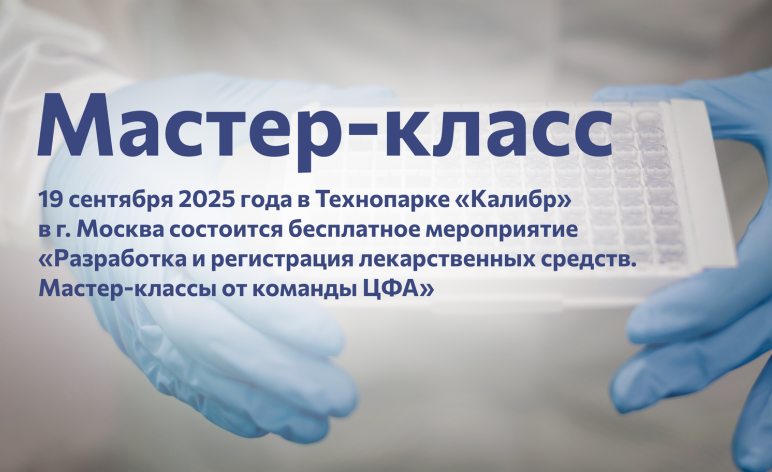 Мастер-класс

19 сентября 2025 года в Технопарке «Калибр» в г. Москва состоится бесплатное мероприятие «Разработка и регистрация лекарственных средств. Мастер-классы от команды ЦФА»